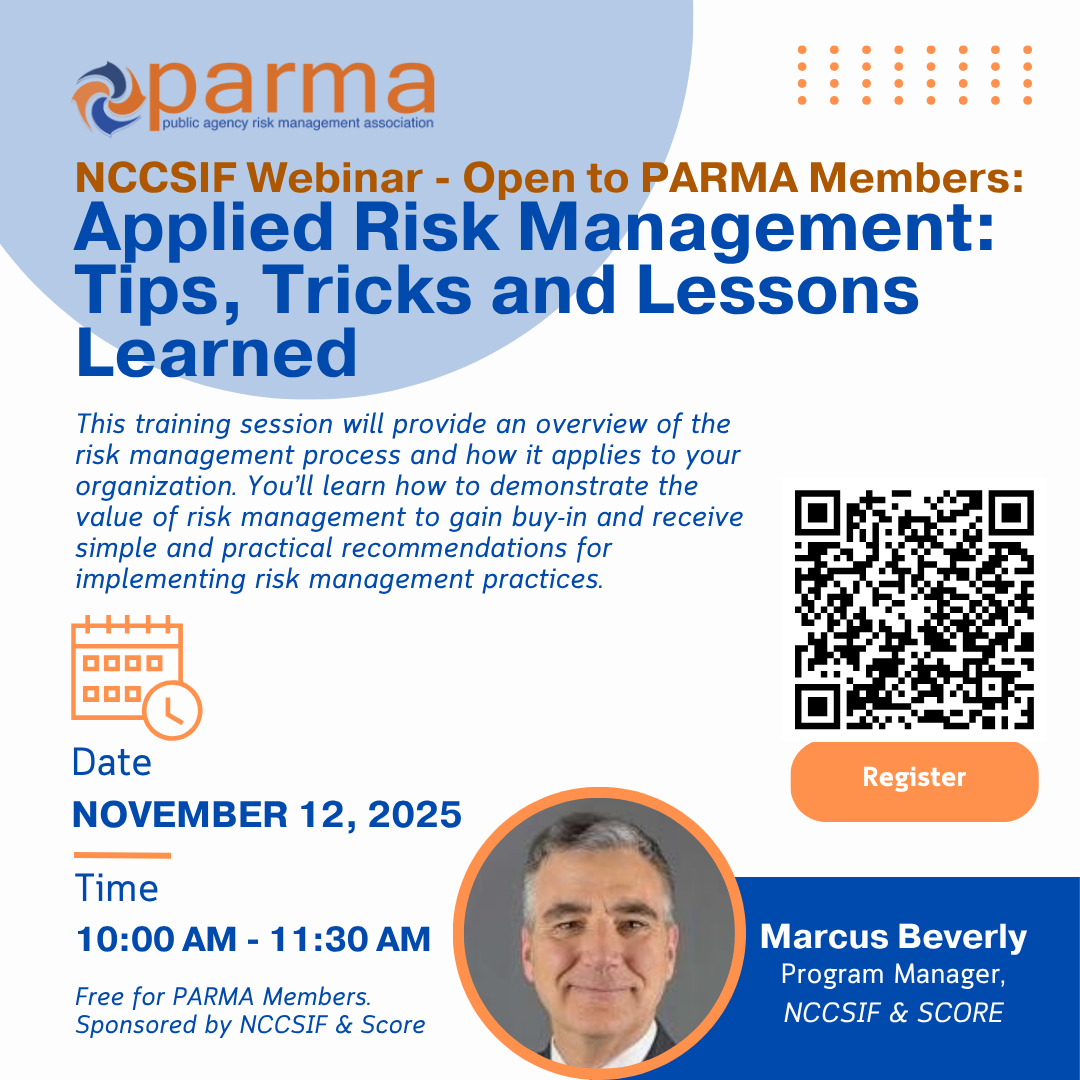 parma
public agency risk management association

NCCSIF Webinar - Open to PARMA Members:
Applied Risk Management: Tips, Tricks and Lessons Learned

This training session will provide an overview of the risk management process and how it applies to your organization. You'll learn how to demonstrate the value of risk management to gain buy-in and receive simple and practical recommendations for implementing risk management practices.

Register

Date
NOVEMBER 12, 2025

Time
10:00 AM - 11:30 AM

Free for PARMA Members.
Sponsored by NCCSIF & Score

Marcus Beverly
Program Manager,
NCCSIF & SCORE